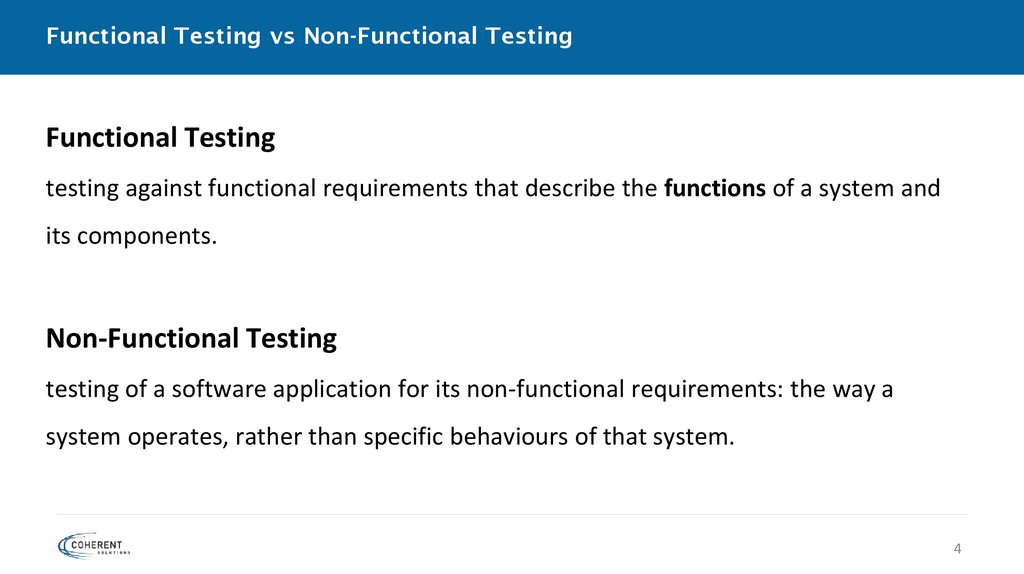 Functional Testing vs Non-Functional Testing

Functional Testing

testing against functional requirements that describe the functions of a system and its components.

Non-Functional Testing

testing of a software application for its non-functional requirements: the way a system operates, rather than specific behaviours of that system.

COHERENT SOLUTIONS

4